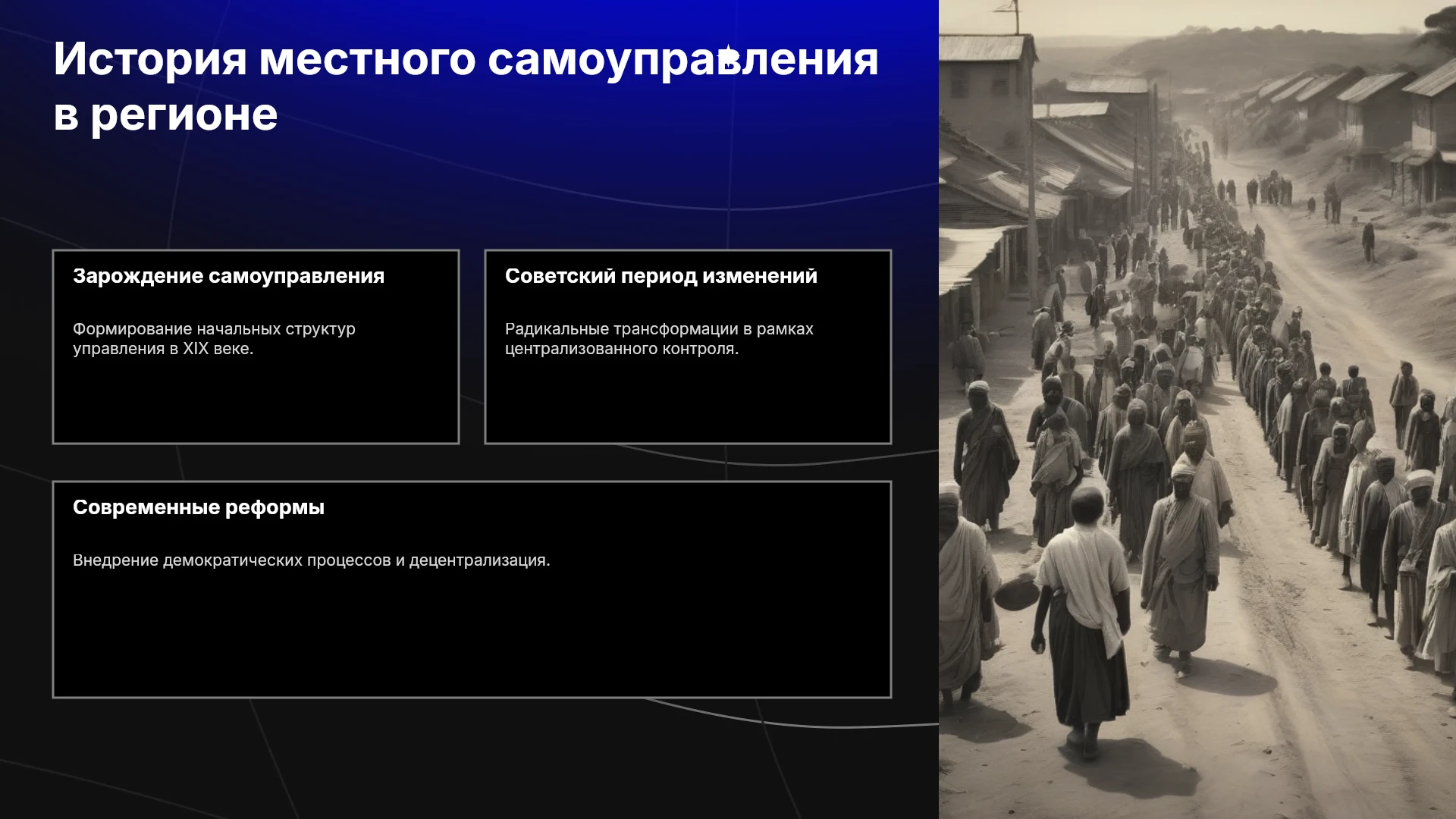 История местного самоуправления в регионе

Зарождение самоуправления

Формирование начальных структур управления в XIX веке.

Советский период изменений

Радикальные трансформации в рамках централизованного контроля.

Современные реформы

Внедрение демократических процессов и децентрализация.